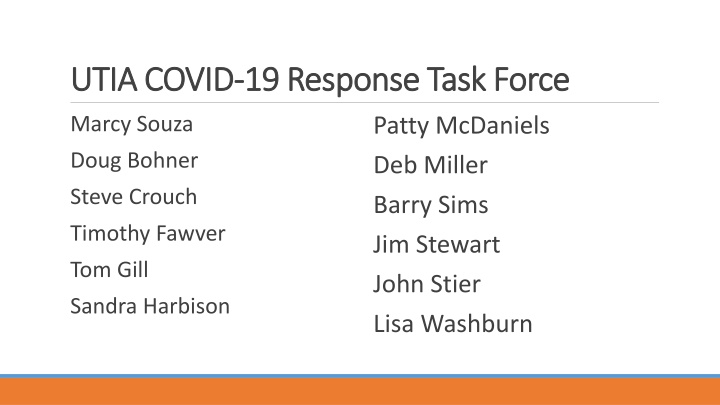 UTIA COVID-19 Response Task Force

Marcy Souza

Doug Bohner

Steve Crouch

Timothy Fawver

Tom Gill

Sandra Harbison

Patty McDaniels

Deb Miller

Barry Sims

Jim Stewart

John Stier

Lisa Washburn